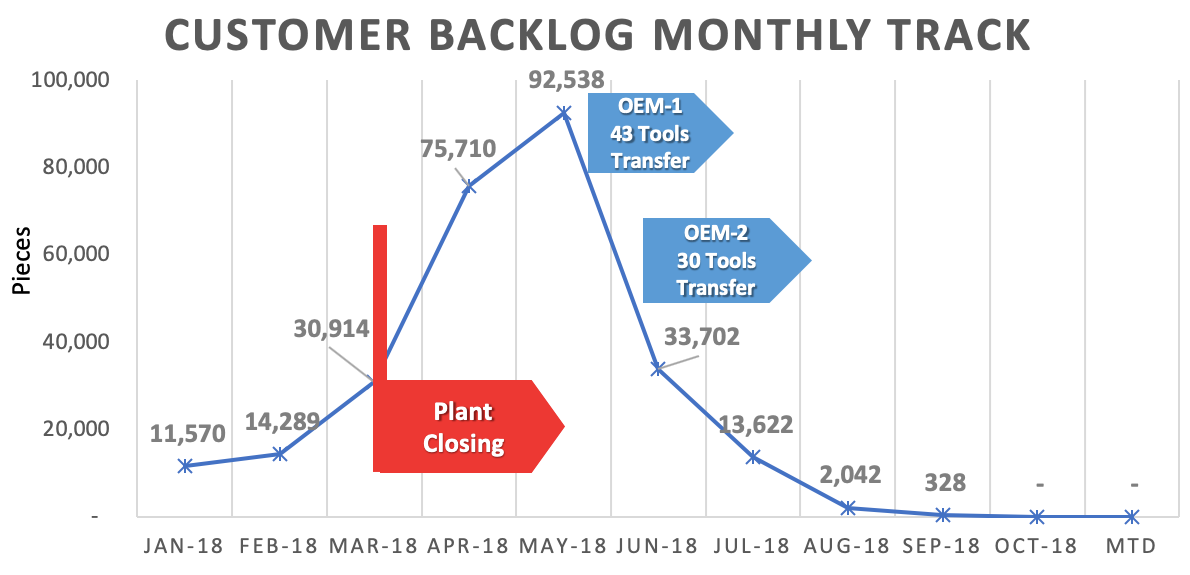 CUSTOMER BACKLOG MONTHLY TRACK

Pieces

100,000
80,000
60,000
40,000
20,000
-

11,570
14,289
30,914
75,710
92,538
33,702
13,622
2,042
328
-
-

OEM-1
43 Tools
Transfer

OEM-2
30 Tools
Transfer

Plant
Closing

JAN-18 FEB-18 MAR-18 APR-18 MAY-18 JUN-18 JUL-18 AUG-18 SEP-18 OCT-18 MTD